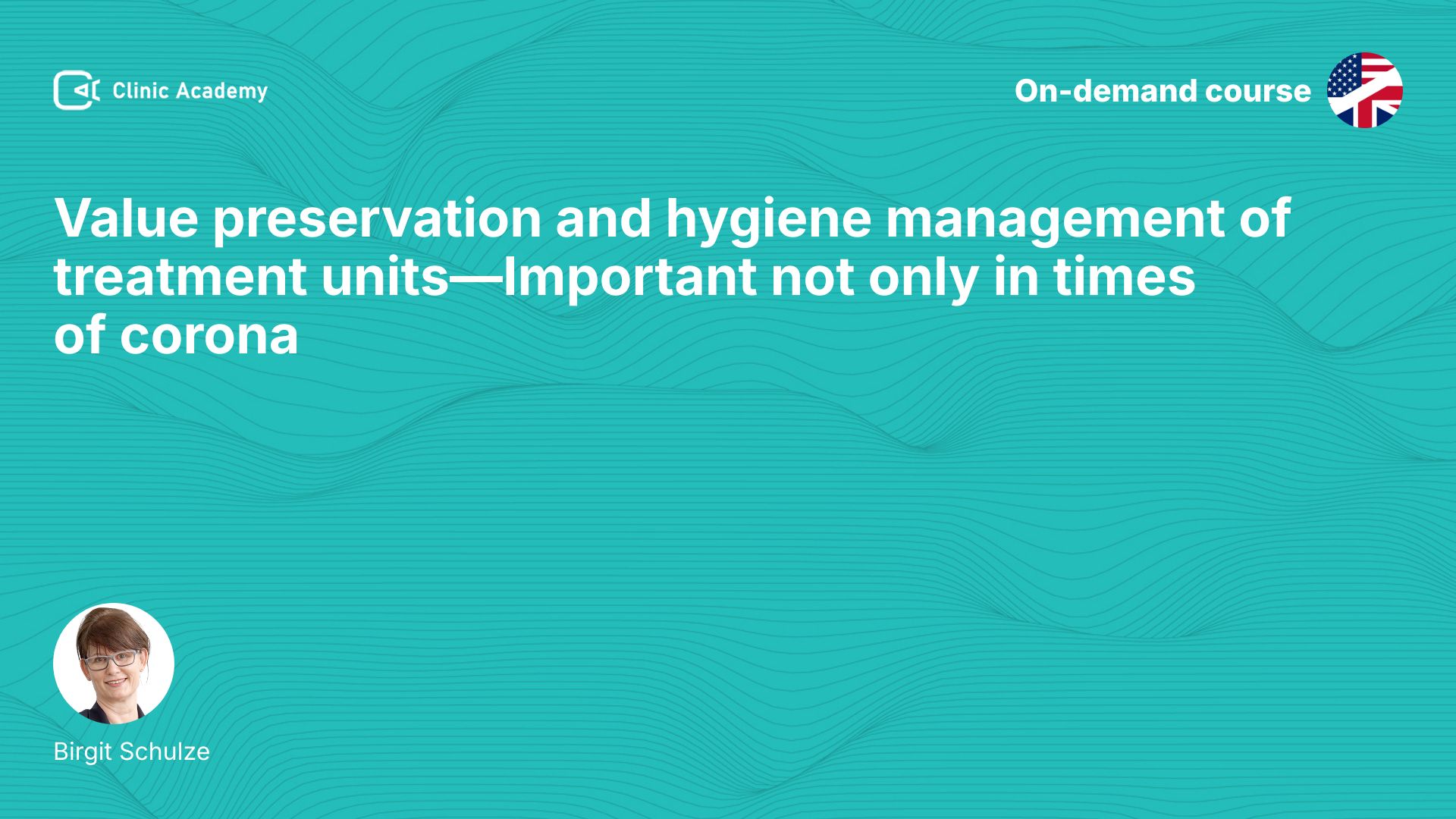 Clinic Academy

On-demand course

Value preservation and hygiene management of treatment units—Important not only in times of corona

Birgit Schulze